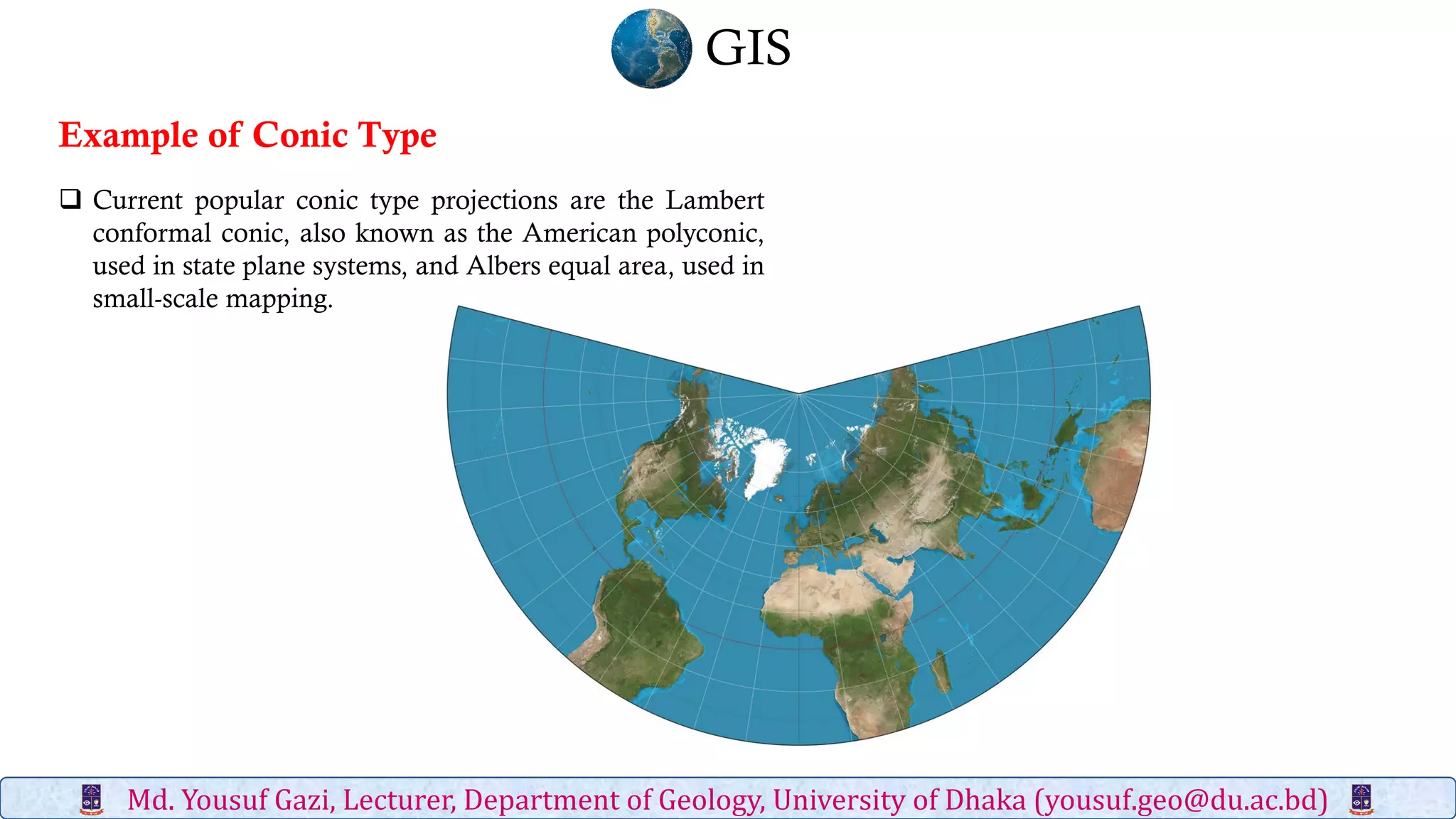 GIS

Example of Conic Type

❑ Current popular conic type projections are the Lambert conformal conic, also known as the American polyconic, used in state plane systems, and Albers equal area, used in small-scale mapping.

Md. Yousuf Gazi, Lecturer, Department of Geology, University of Dhaka (yousuf.geo@du.ac.bd)